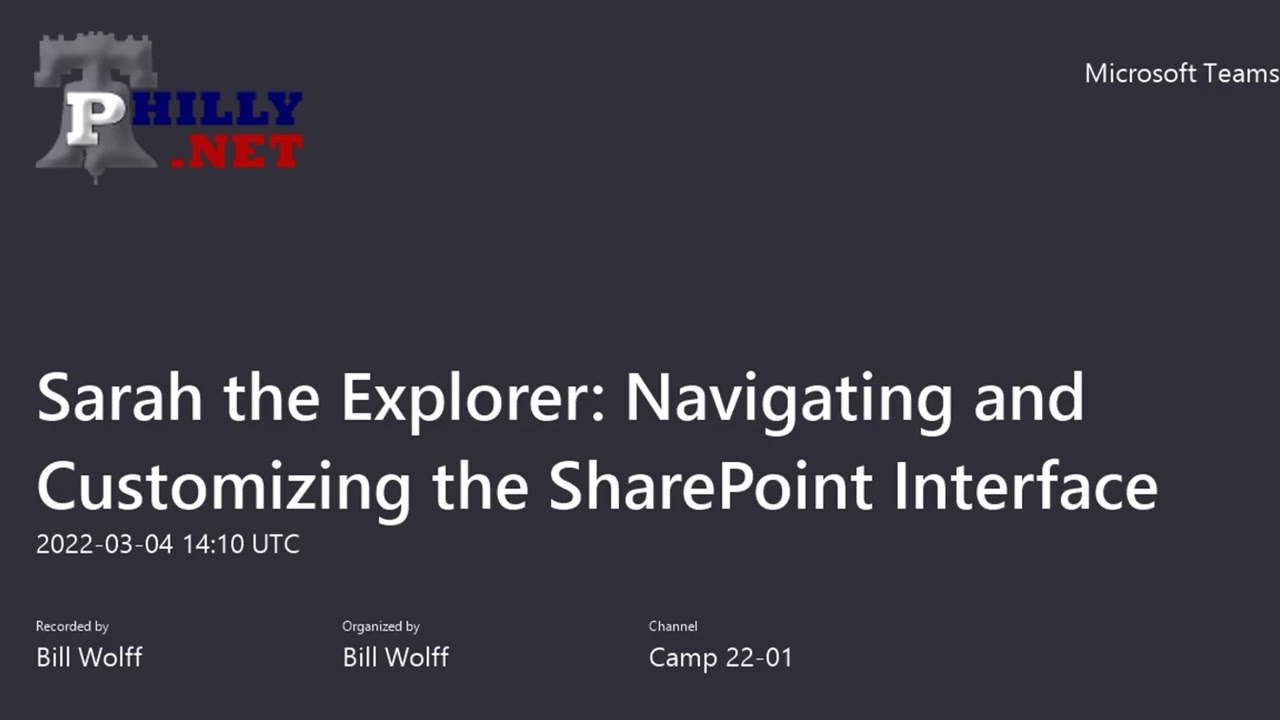 PHILLY .NET

Microsoft Teams

Sarah the Explorer: Navigating and Customizing the SharePoint Interface
2022-03-04 14:10 UTC

Recorded by
Bill Wolff

Organized by
Bill Wolff

Channel
Camp 22-01